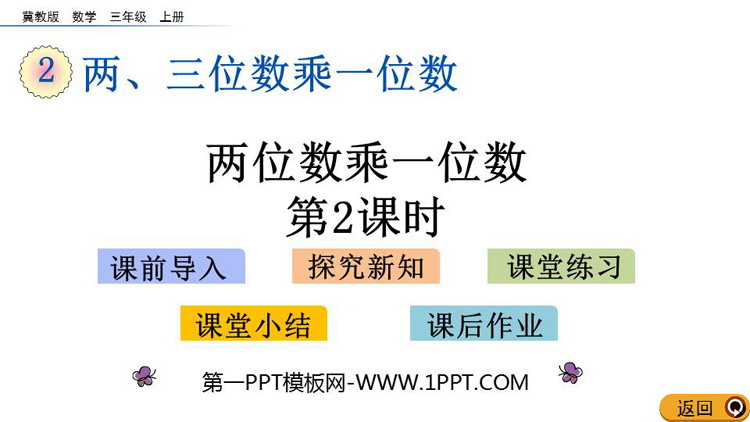 冀教版 数学 三年级 上册

2 两、三位数乘一位数

两位数乘一位数
第2课时

课前导入 探究新知 课堂练习

课堂小结 课后作业

第一PPT模板网-WWW.1PPT.COM

返回